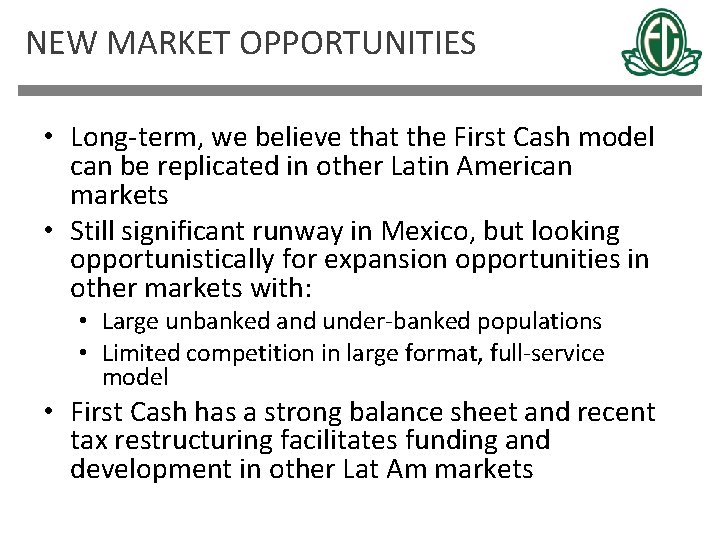 NEW MARKET OPPORTUNITIES

FC

• Long-term, we believe that the First Cash model can be replicated in other Latin American markets
• Still significant runway in Mexico, but looking opportunistically for expansion opportunities in other markets with:
  • Large unbanked and under-banked populations
  • Limited competition in large format, full-service model
• First Cash has a strong balance sheet and recent tax restructuring facilitates funding and development in other Lat Am markets